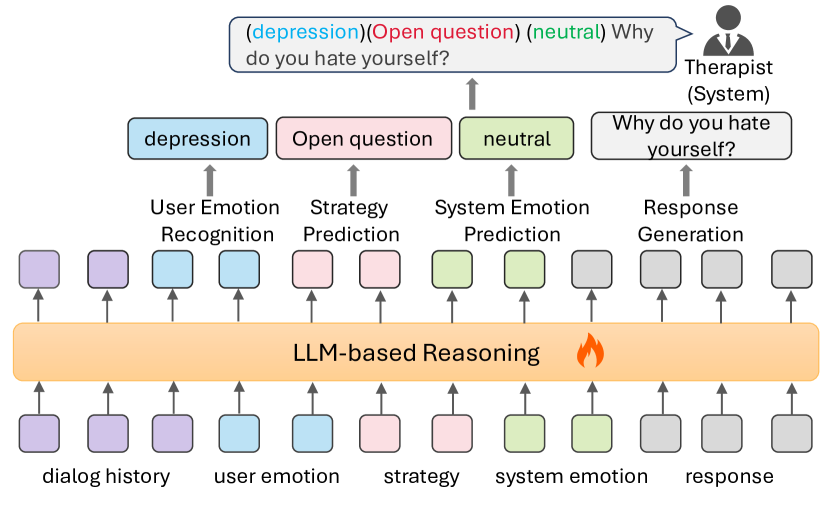 (depression)(Open question) (neutral) Why do you hate yourself?

Therapist (System)

depression

Open question

neutral

Why do you hate yourself?

User Emotion Recognition

Strategy Prediction

System Emotion Prediction

Response Generation

LLM-based Reasoning

dialog history

user emotion

strategy

system emotion

response